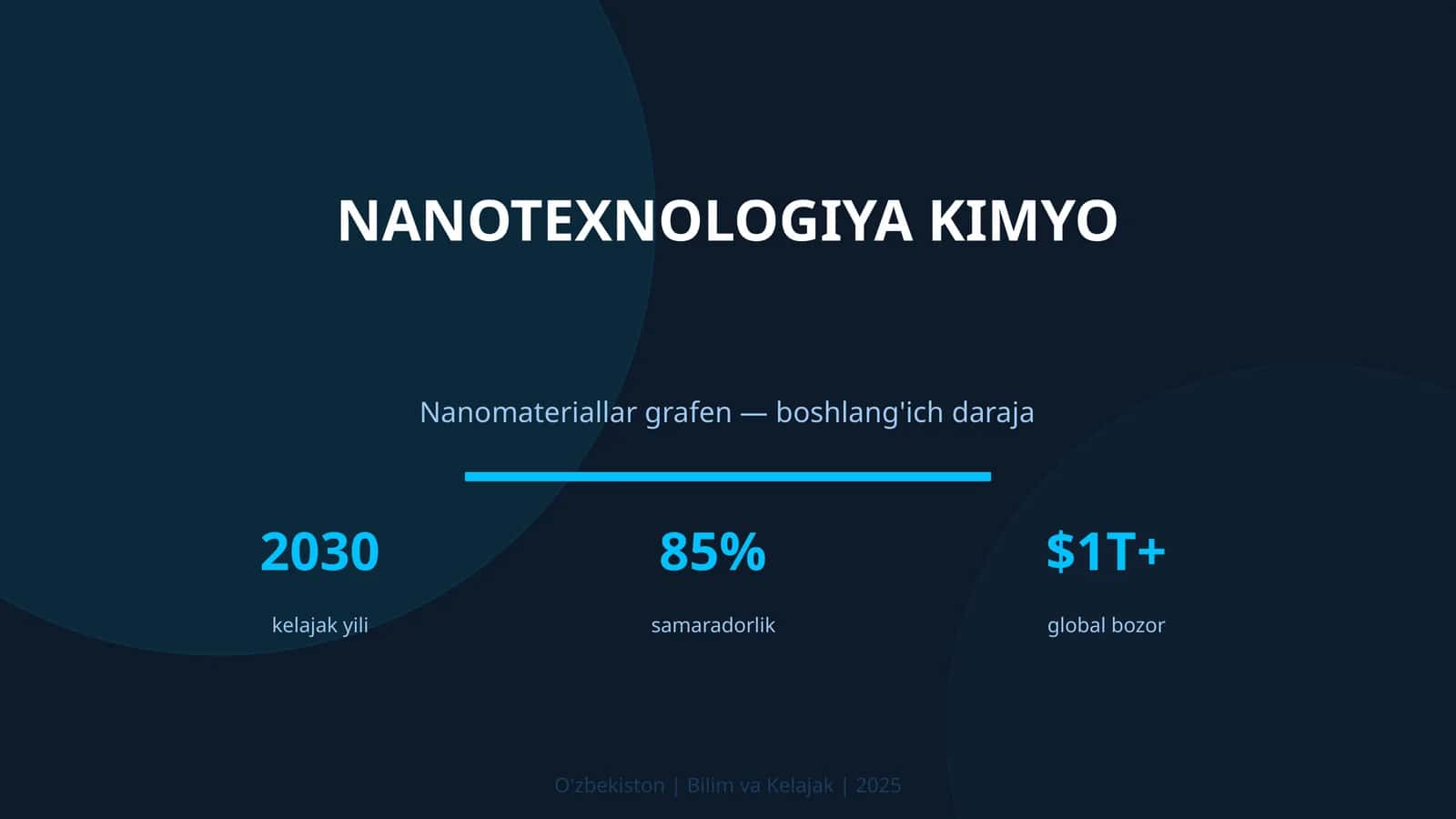 NANOTEXNOLOGIYA KIMYO

Nanomateriallar grafen — boshlang'ich daraja

2030
kelajak yili

85%
samaradorlik

\$1T+
global bozor

O'zbekiston | Bilim va Kelajak | 2025